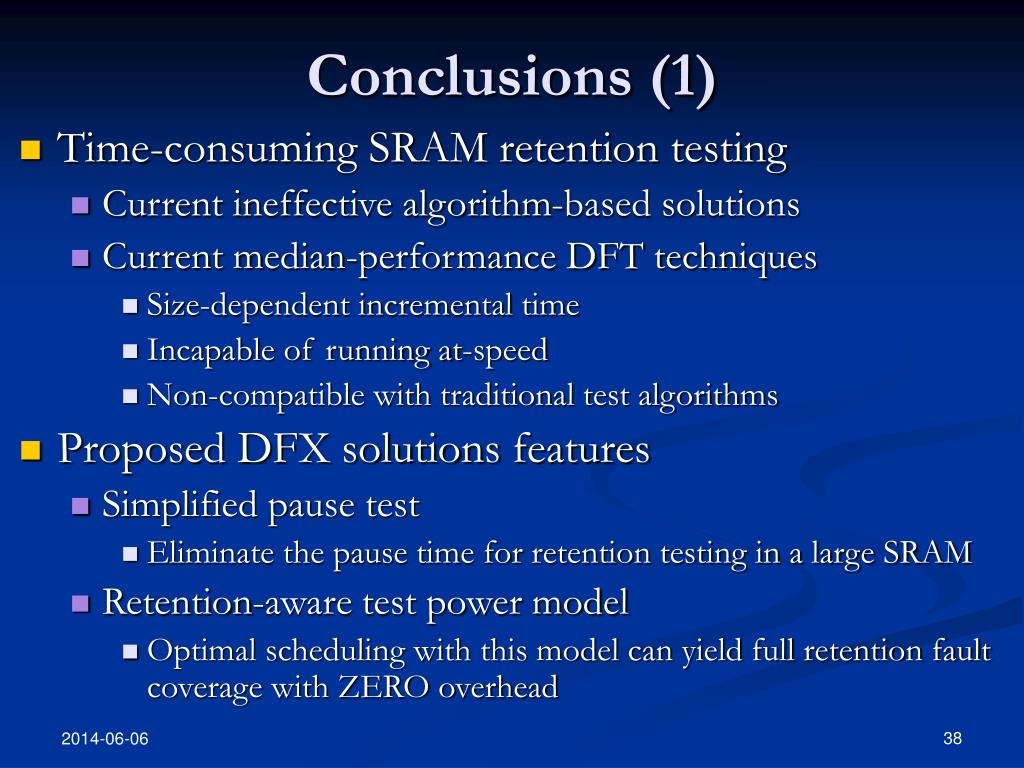 Conclusions (1)

Time-consuming SRAM retention testing
Current ineffective algorithm-based solutions
Current median-performance DFT techniques
Size-dependent incremental time
Incapable of running at-speed
Non-compatible with traditional test algorithms

Proposed DFX solutions features
Simplified pause test
Eliminate the pause time for retention testing in a large SRAM
Retention-aware test power model
Optimal scheduling with this model can yield full retention fault coverage with ZERO overhead

2014-06-06

38